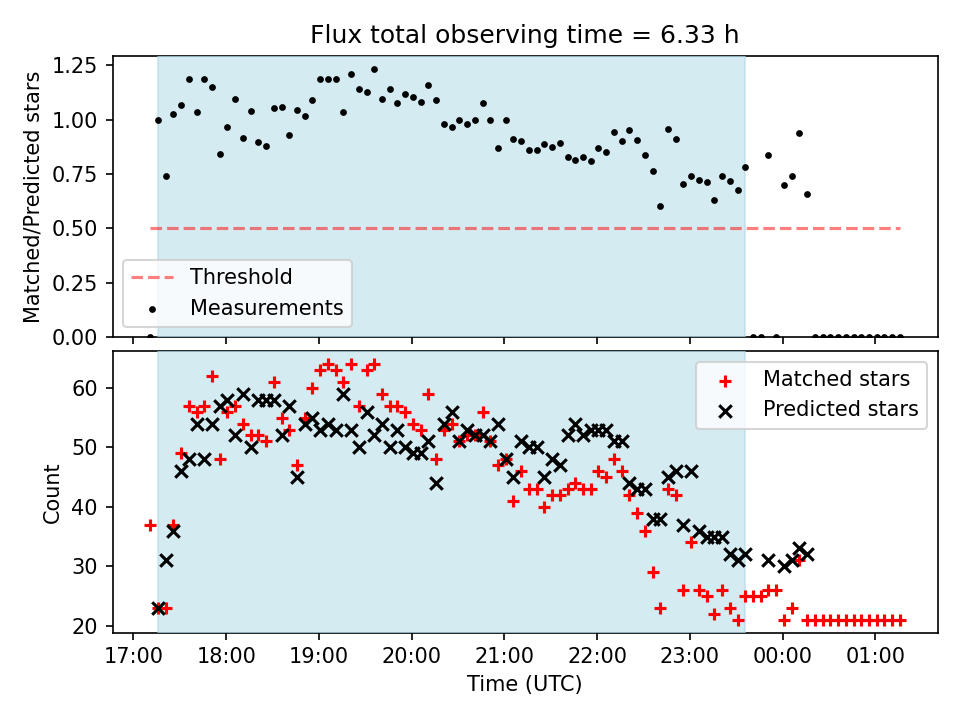 Flux total observing time = 6.33 h

Matched/Predicted stars

1.25
1.00
0.75
0.50
0.25
0.00

Threshold
Measurements

Count

60
50
40
30
20

Matched stars
Predicted stars

17:00 18:00 19:00 20:00 21:00 22:00 23:00 00:00 01:00

Time (UTC)